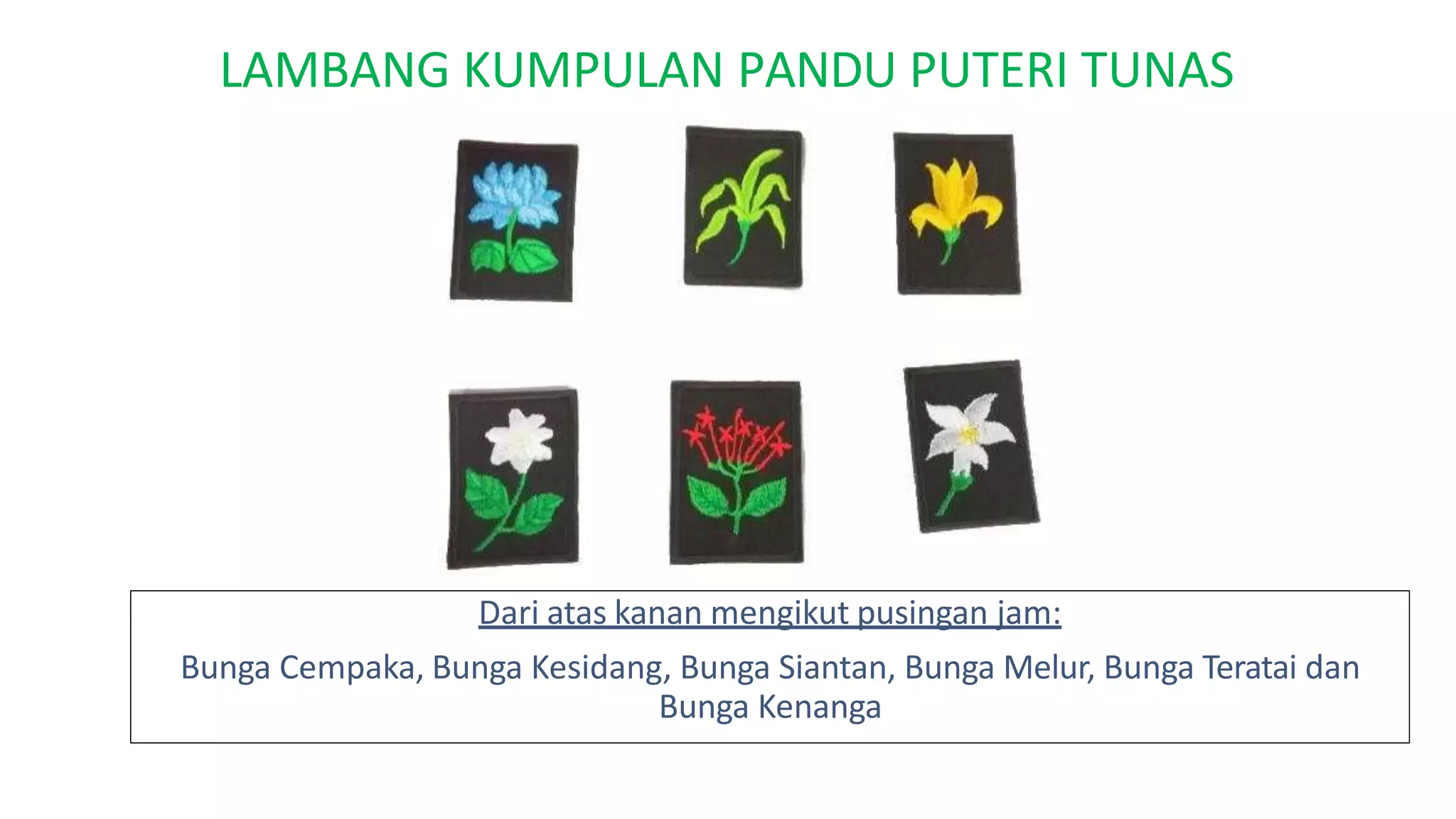 LAMBANG KUMPULAN PANDU PUTERI TUNAS

Dari atas kanan mengikut pusingan jam:

Bunga Cempaka, Bunga Kesidang, Bunga Siantan, Bunga Melur, Bunga Teratai dan Bunga Kenanga